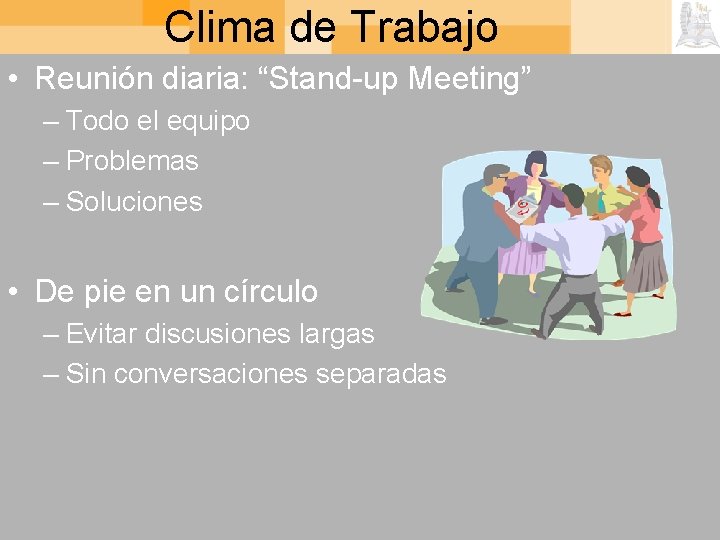 Clima de Trabajo

• Reunión diaria: “Stand-up Meeting”
– Todo el equipo
– Problemas
– Soluciones

• De pie en un círculo
– Evitar discusiones largas
– Sin conversaciones separadas